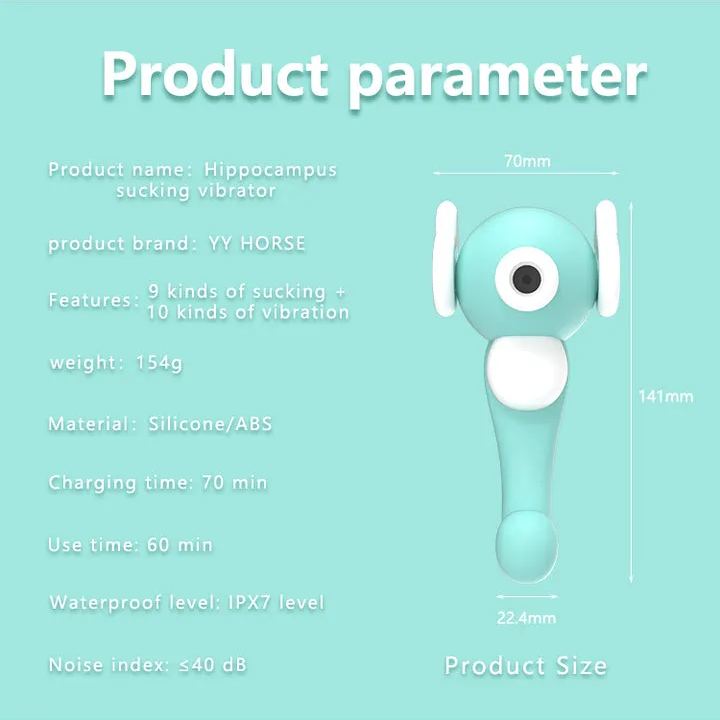 Product parameter

Product name: Hippocampus sucking vibrator

product brand: YY HORSE

Features: 9 kinds of sucking + 10 kinds of vibration

weight: 154g

Material: Silicone/ABS

Charging time: 70 min

Use time: 60 min

Waterproof level: IPX7 level

Noise index: ≤40 dB

70mm

141mm

22.4mm

Product Size